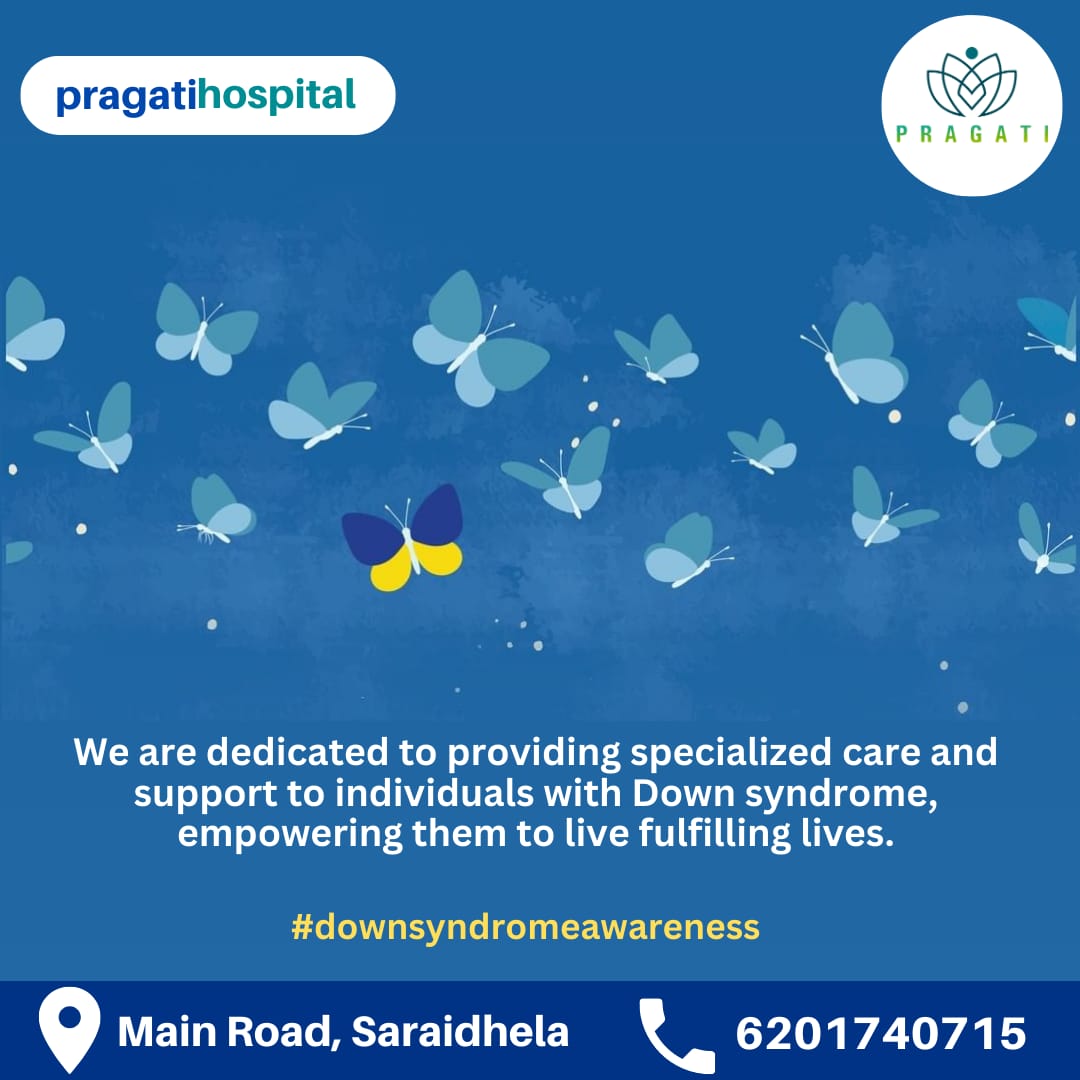 pragatihospital

PRAGATI

We are dedicated to providing specialized care and support to individuals with Down syndrome, empowering them to live fulfilling lives.

#downsyndromeawareness

Main Road, Saraidhela

6201740715